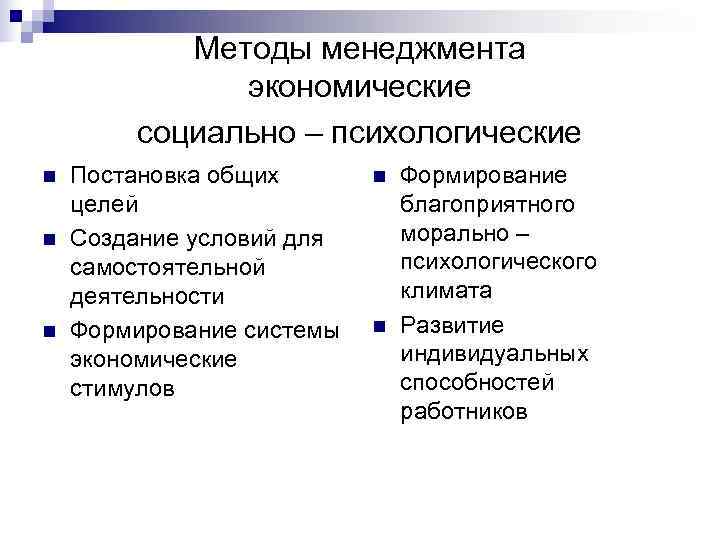 Методы менеджмента
экономические
социально – психологические

- Постановка общих целей
- Создание условий для самостоятельной деятельности
- Формирование системы экономические стимулов

- Формирование благоприятного морально – психологического климата
- Развитие индивидуальных способностей работников